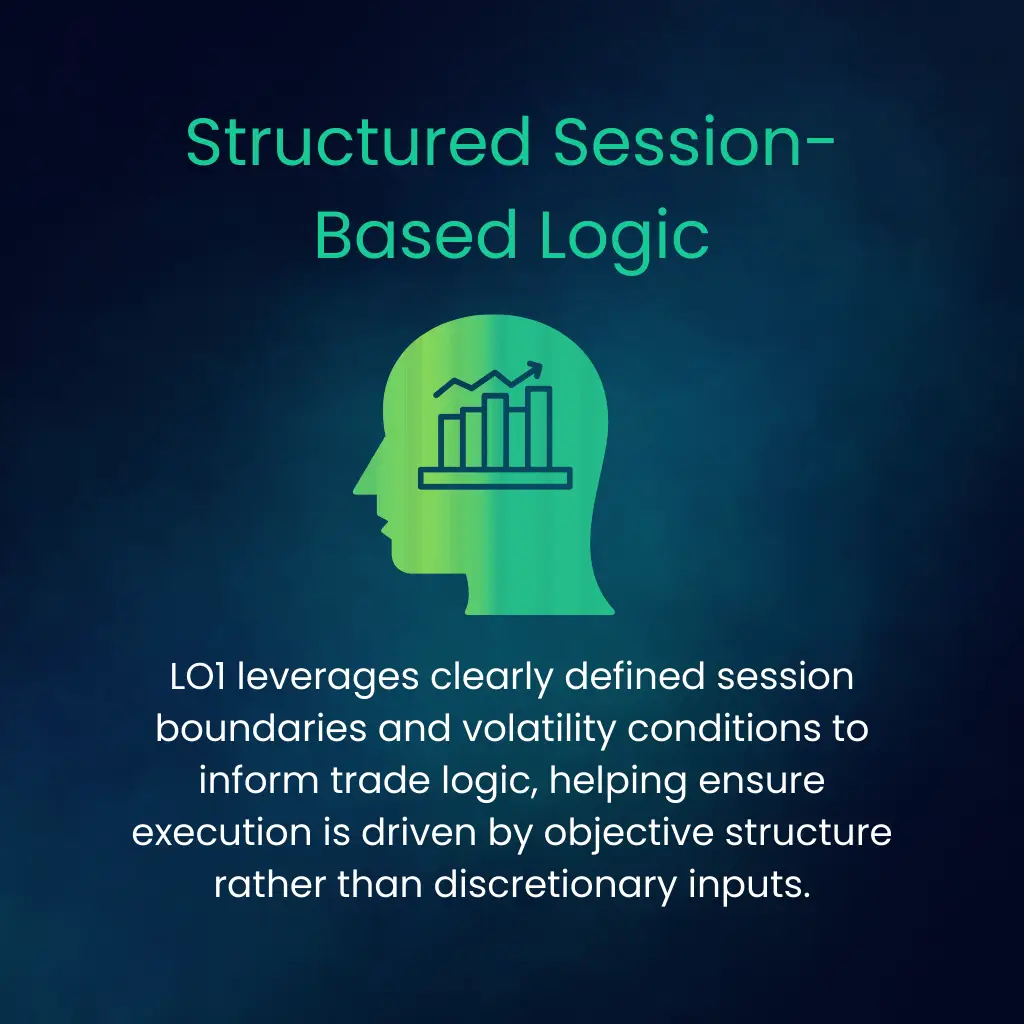 Structured Session-Based Logic

LO1 leverages clearly defined session boundaries and volatility conditions to inform trade logic, helping ensure execution is driven by objective structure rather than discretionary inputs.